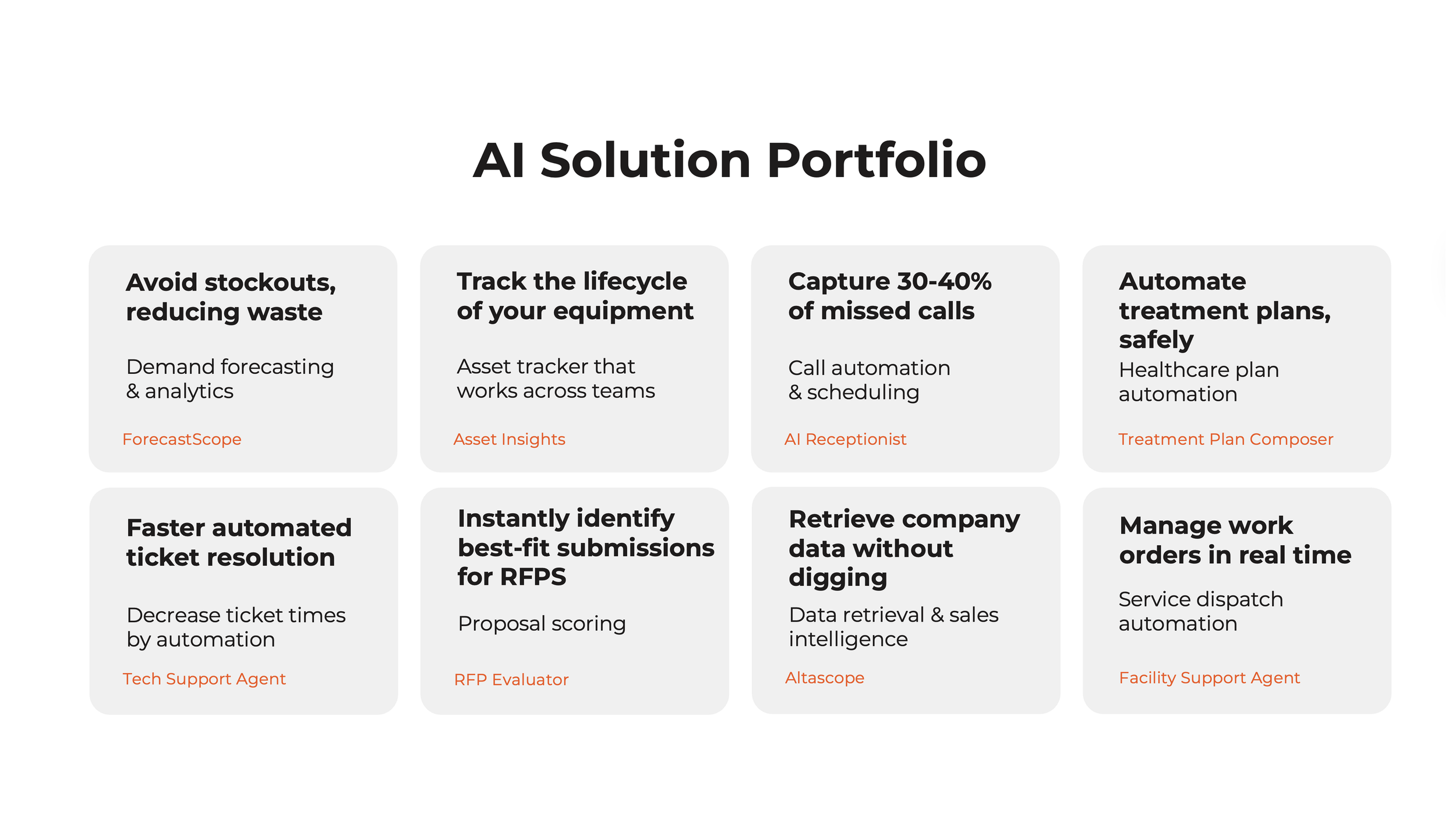 AI Solution Portfolio

Avoid stockouts, reducing waste

Demand forecasting & analytics

ForecastScope

Track the lifecycle of your equipment

Asset tracker that works across teams

Asset Insights

Capture 30-40% of missed calls

Call automation & scheduling

AI Receptionist

Automate treatment plans, safely

Healthcare plan automation

Treatment Plan Composer

Faster automated ticket resolution

Decrease ticket times by automation

Tech Support Agent

Instantly identify best-fit submissions for RFPS

Proposal scoring

RFP Evaluator

Retrieve company data without digging

Data retrieval & sales intelligence

Altascope

Manage work orders in real time

Service dispatch automation

Facility Support Agent